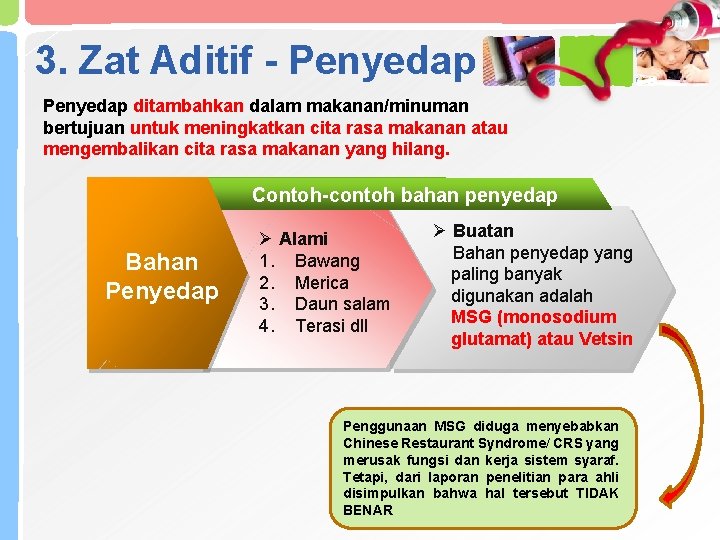 3. Zat Aditif - Penyedap

Penyedap ditambahkan dalam makanan/minuman bertujuan untuk meningkatkan cita rasa makanan atau mengembalikan cita rasa makanan yang hilang.

Contoh-contoh bahan penyedap

Bahan Penyedap

➢ Alami
1. Bawang
2. Merica
3. Daun salam
4. Terasi dll

➢ Buatan
Bahan penyedap yang paling banyak digunakan adalah MSG (monosodium glutamat) atau Vetsin

Penggunaan MSG diduga menyebabkan Chinese Restaurant Syndrome/ CRS yang merusak fungsi dan kerja sistem syaraf. Tetapi, dari laporan penelitian para ahli disimpulkan bahwa hal tersebut TIDAK BENAR